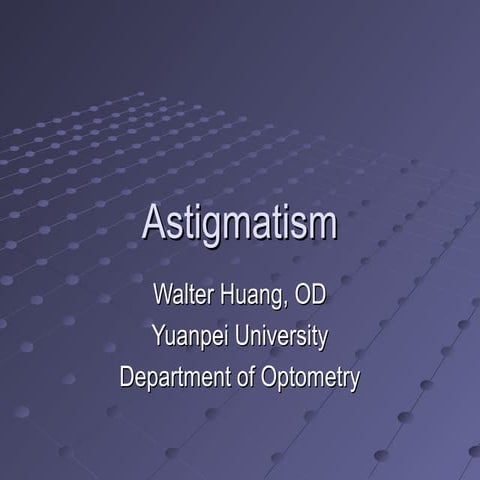 Astigmatism

Walter Huang, OD
Yuanpei University
Department of Optometry